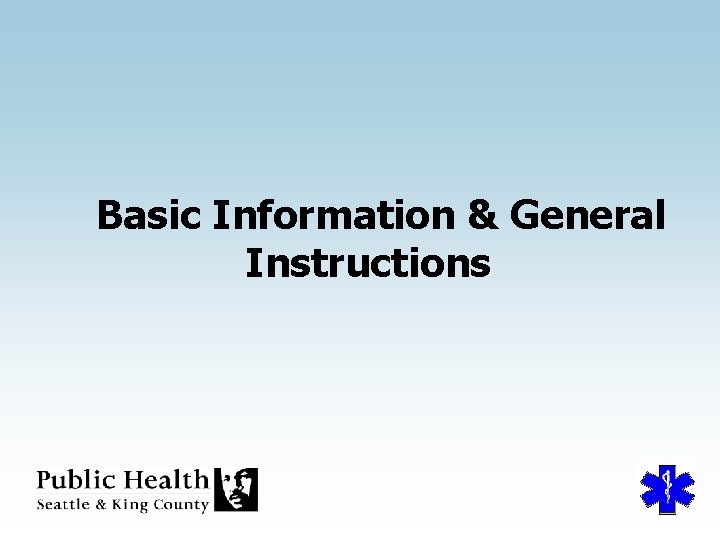 Basic Information & General Instructions

Public Health
Seattle & King County